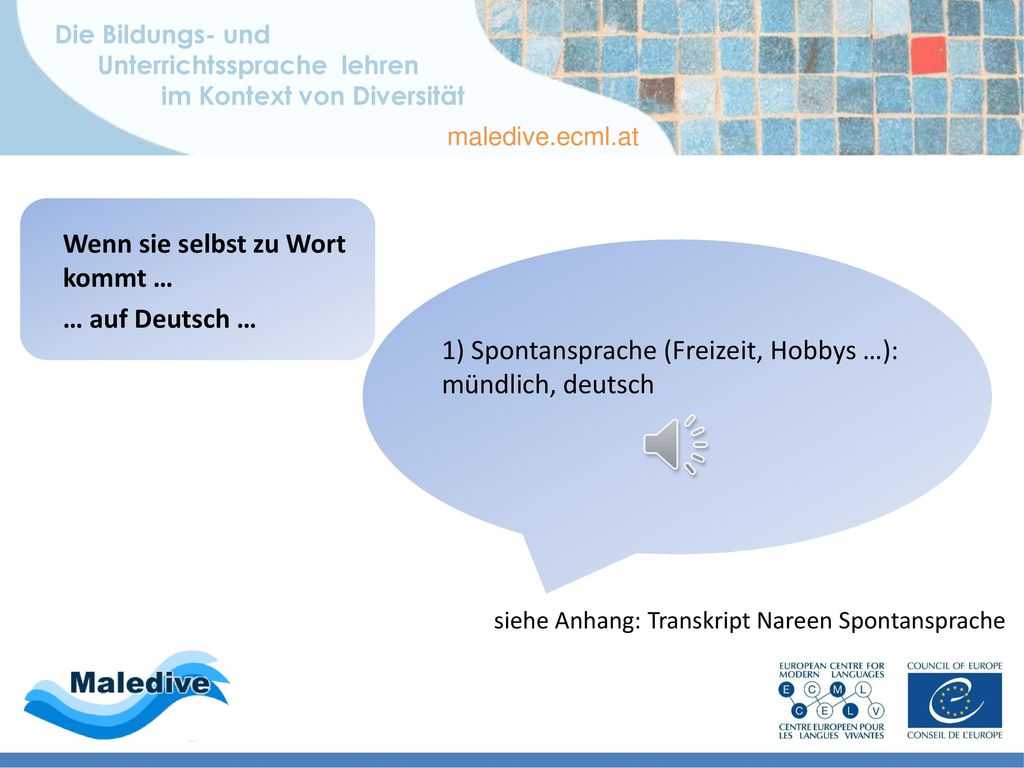 Die Bildungs- und Unterrichtssprache lehren im Kontext von Diversität

maledive.ecml.at

Wenn sie selbst zu Wort kommt …

… auf Deutsch …

1) Spontansprache (Freizeit, Hobbys …): mündlich, deutsch

siehe Anhang: Transkript Nareen Spontansprache

Maledive

EUROPEAN CENTRE FOR MODERN LANGUAGES
E C M L
C E L V
CENTRE EUROPEEN POUR LES LANGUES VIVANTES

COUNCIL OF EUROPE
CONSEIL DE L'EUROPE